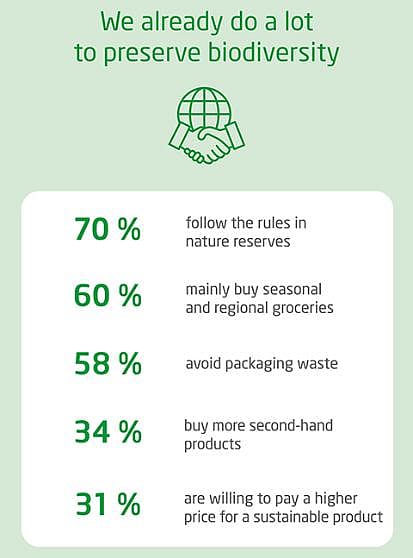 We already do a lot to preserve biodiversity

70 % follow the rules in nature reserves

60 % mainly buy seasonal and regional groceries

58 % avoid packaging waste

34 % buy more second-hand products

31 % are willing to pay a higher price for a sustainable product